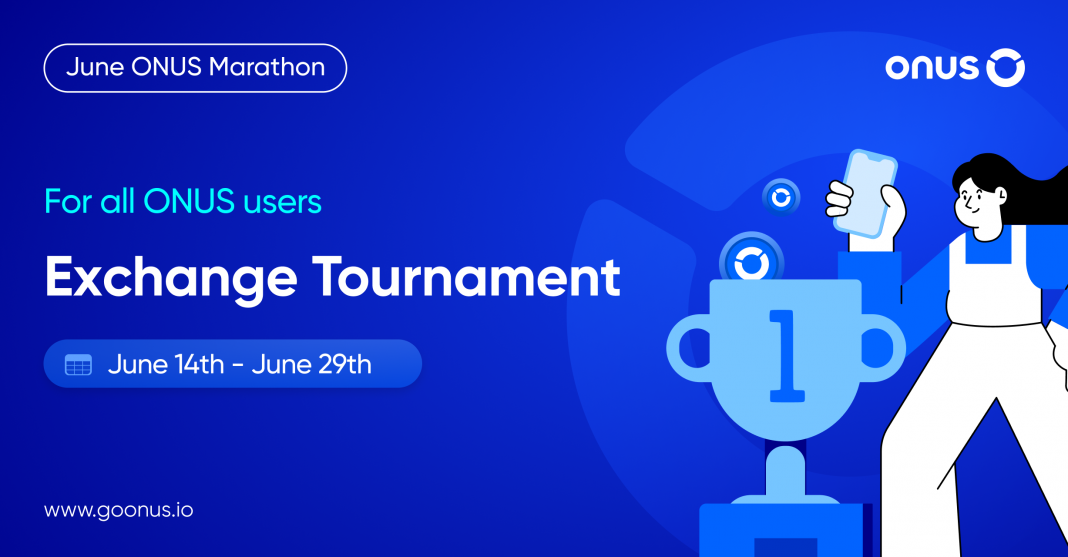 June ONUS Marathon

ONUS

For all ONUS users

Exchange Tournament

June 14th - June 29th

1

www.goonus.io